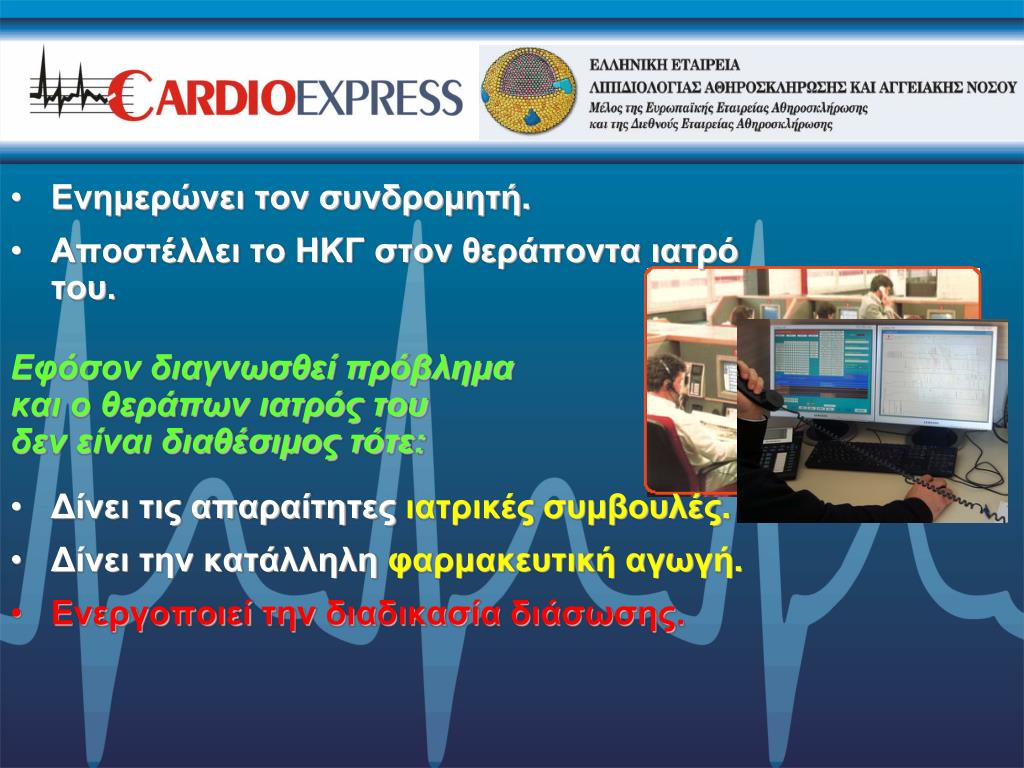 CARDIOEXPRESS

ΕΛΛΗΝΙΚΗ ΕΤΑΙΡΕΙΑ
ΛΙΠΙΔΙΟΛΟΓΙΑΣ ΑΘΗΡΟΣΚΛΗΡΩΣΗΣ ΚΑΙ ΑΓΓΕΙΑΚΗΣ ΝΟΣΟΥ
Μέλος της Ευρωπαϊκής Εταιρείας Αθηροσκλήρωσης
και της Διεθνούς Εταιρείας Αθηροσκλήρωσης

• Ενημερώνει τον συνδρομητή.
• Αποστέλλει το ΗΚΓ στον θεράποντα ιατρό του.

Εφόσον διαγνωσθεί πρόβλημα και ο θεράπων ιατρός του δεν είναι διαθέσιμος τότε:

• Δίνει τις απαραίτητες ιατρικές συμβουλές.
• Δίνει την κατάλληλη φαρμακευτική αγωγή.
• Ενεργοποιεί την διαδικασία διάσωσης.